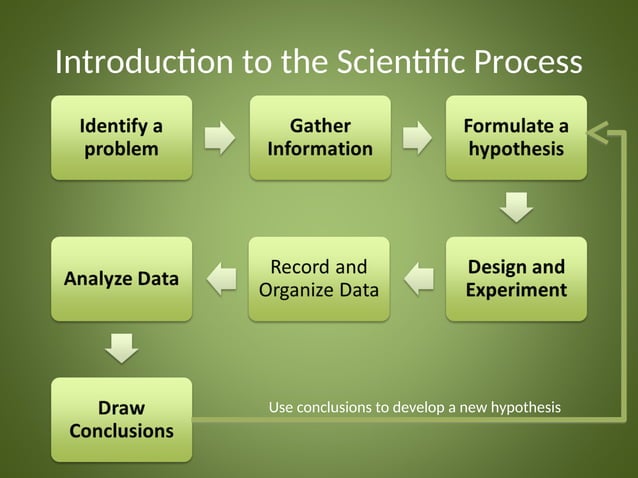 Introduction to the Scientific Process

Identify a problem

Gather Information

Formulate a hypothesis

Design and Experiment

Record and Organize Data

Analyze Data

Draw Conclusions

Use conclusions to develop a new hypothesis